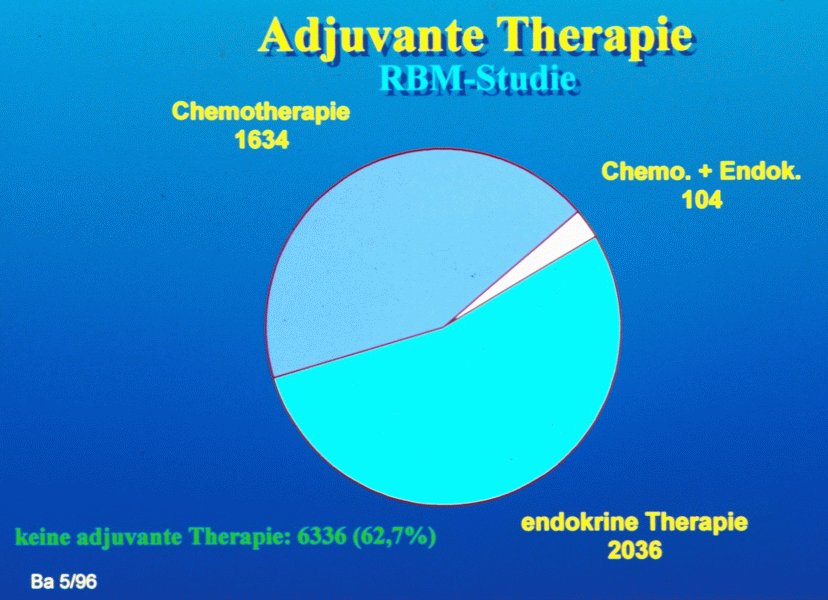 Adjuvante Therapie
RBM-Studie

Chemotherapie
1634

Chemo. + Endok.
104

endokrine Therapie
2036

keine adjuvante Therapie: 6336 (62,7%)

Ba 5/96